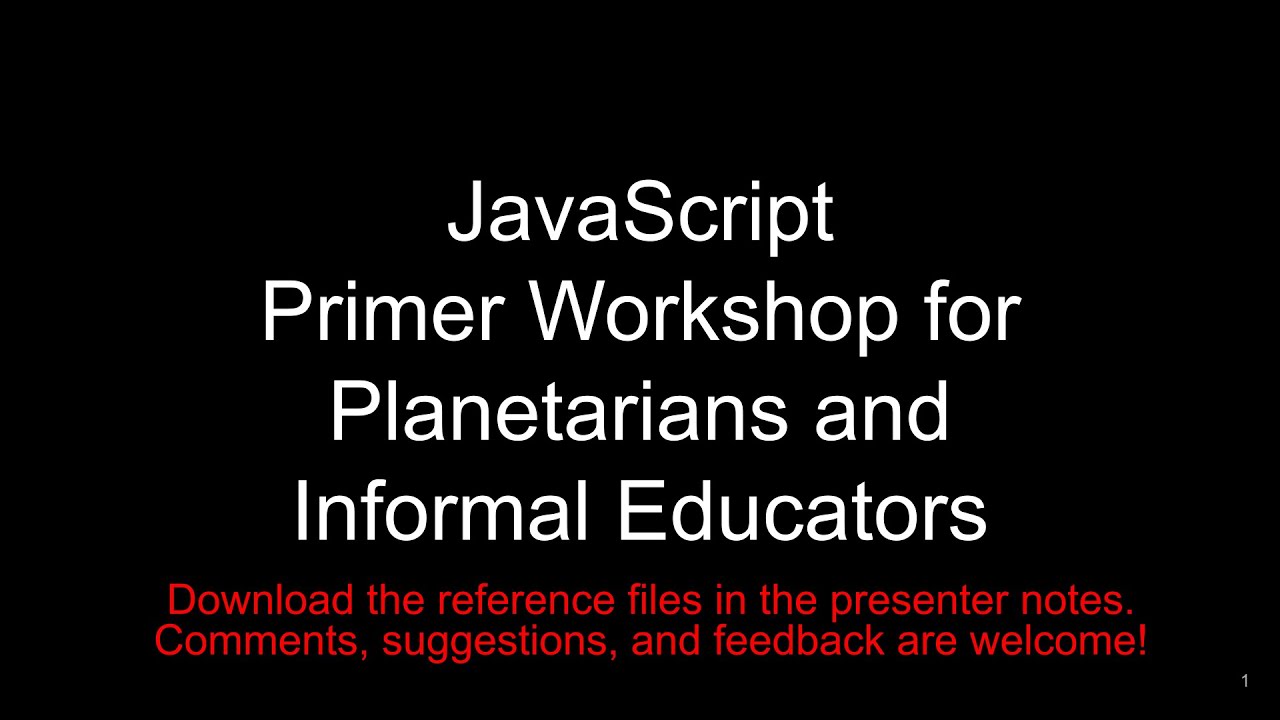 JavaScript
Primer Workshop for Planetarians and Informal Educators

Download the reference files in the presenter notes.
Comments, suggestions, and feedback are welcome!

1